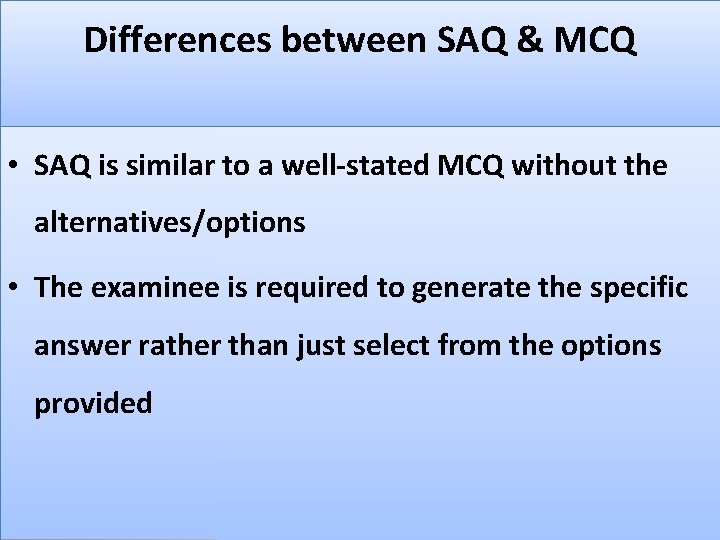 Differences between SAQ & MCQ

• SAQ is similar to a well-stated MCQ without the alternatives/options

• The examinee is required to generate the specific answer rather than just select from the options provided